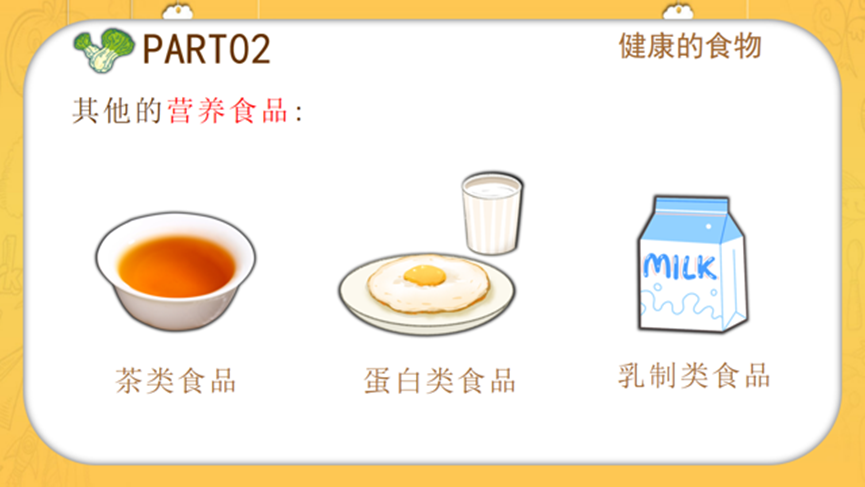 PART02

健康的食物

其他的营养食品：

MILK

茶类食品

蛋白类食品

乳制类食品